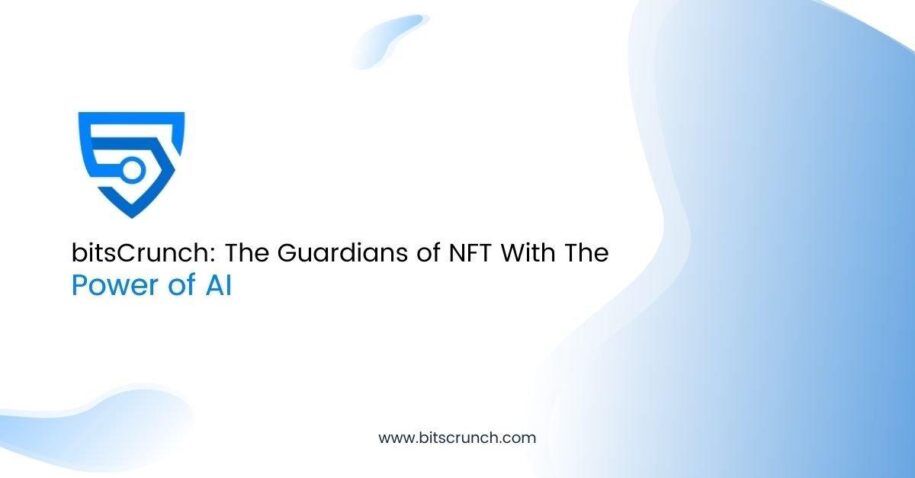 bitsCrunch: The Guardians of NFT With The Power of AI

www.bitscrunch.com